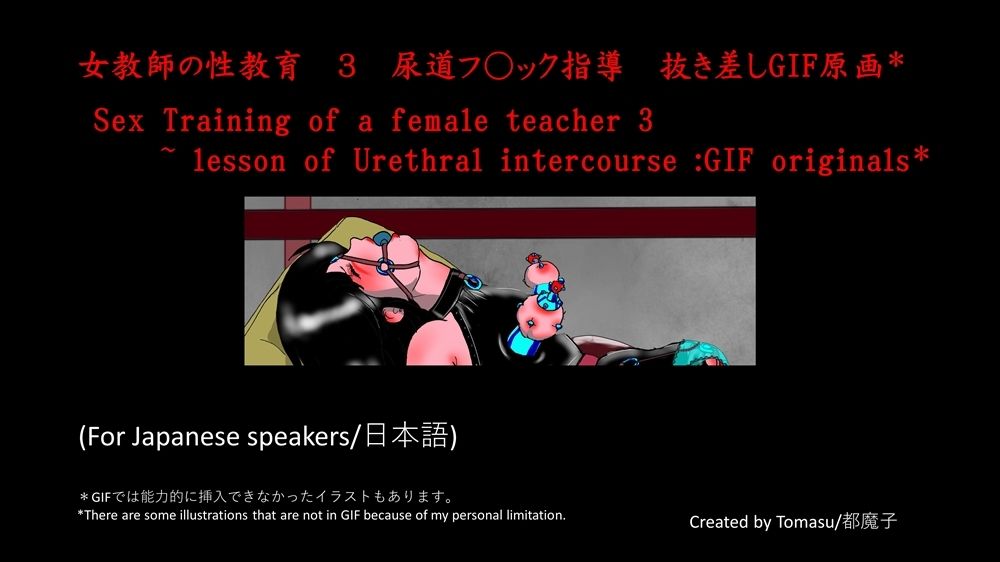 女教師の性教育　３　尿道フ〇ック指導　抜き差しGIF原画*

Sex Training of a female teacher 3
~ lesson of Urethral intercourse :GIF originals*

(For Japanese speakers/日本語)

＊GIFでは能力的に挿入できなかったイラストもあります。
*There are some illustrations that are not in GIF because of my personal limitation.

Created by Tomasu/都魔子